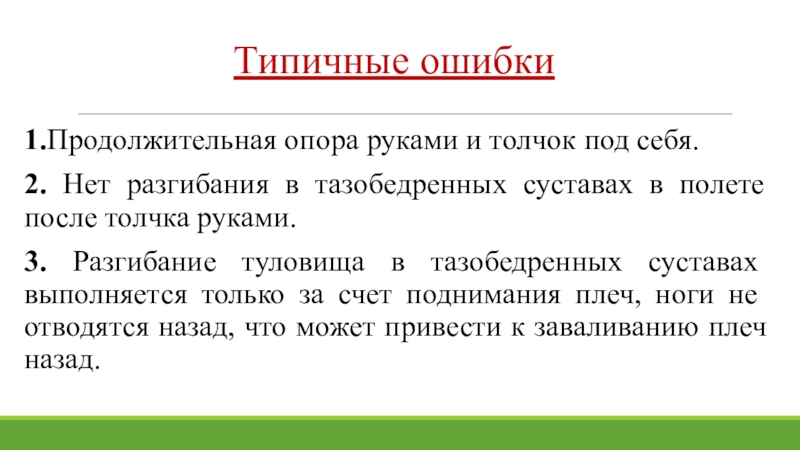 Типичные ошибки

1.Продолжительная опора руками и толчок под себя.

2. Нет разгибания в тазобедренных суставах в полете после толчка руками.

3. Разгибание туловища в тазобедренных суставах выполняется только за счет поднимания плеч, ноги не отводятся назад, что может привести к заваливанию плеч назад.